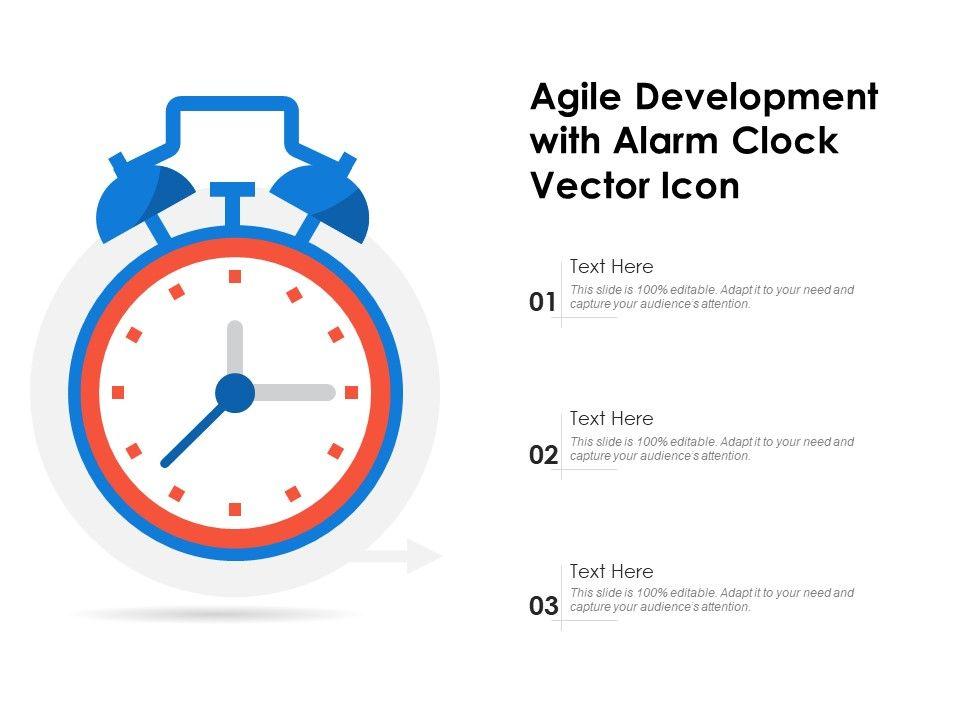 Agile Development with Alarm Clock Vector Icon

01
Text Here
This slide is 100% editable. Adapt it to your need and capture your audience's attention.

02
Text Here
This slide is 100% editable. Adapt it to your need and capture your audience's attention.

03
Text Here
This slide is 100% editable. Adapt it to your need and capture your audience's attention.